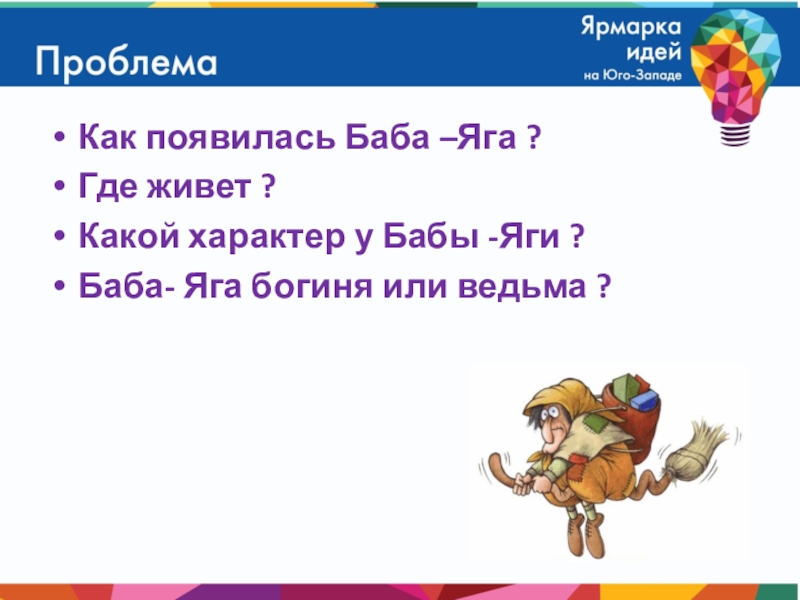 Проблема

Ярмарка идей на Юго-Западе

• Как появилась Баба –Яга ?
• Где живет ?
• Какой характер у Бабы -Яги ?
• Баба- Яга богиня или ведьма ?